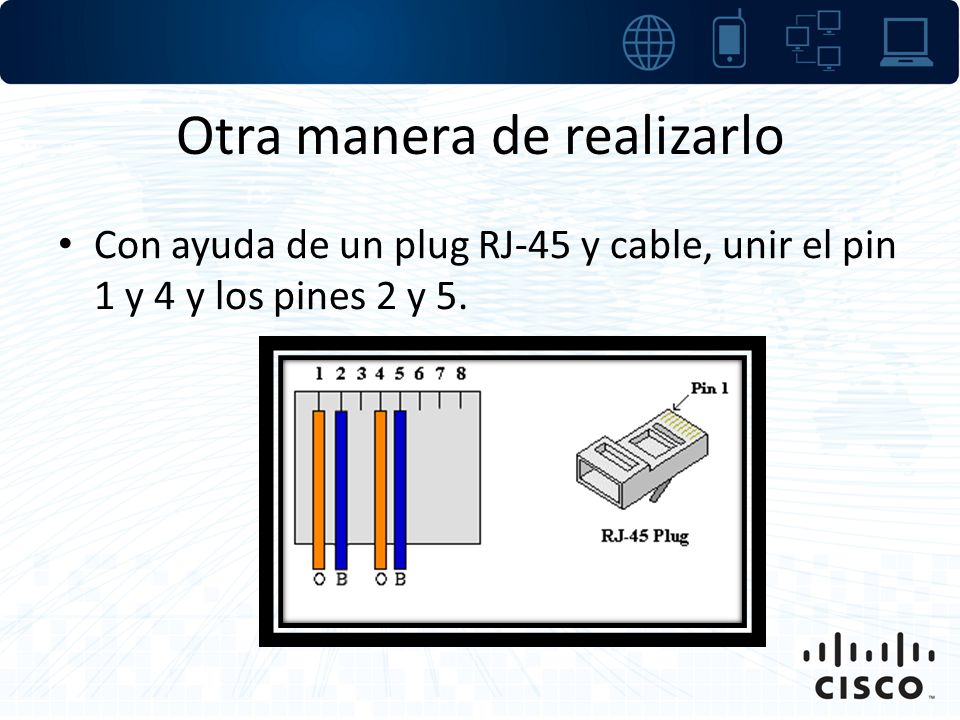 Otra manera de realizarlo

• Con ayuda de un plug RJ-45 y cable, unir el pin 1 y 4 y los pines 2 y 5.

1 2 3 4 5 6 7 8

O B O B

Pin 1

RJ-45 Plug

CISCO